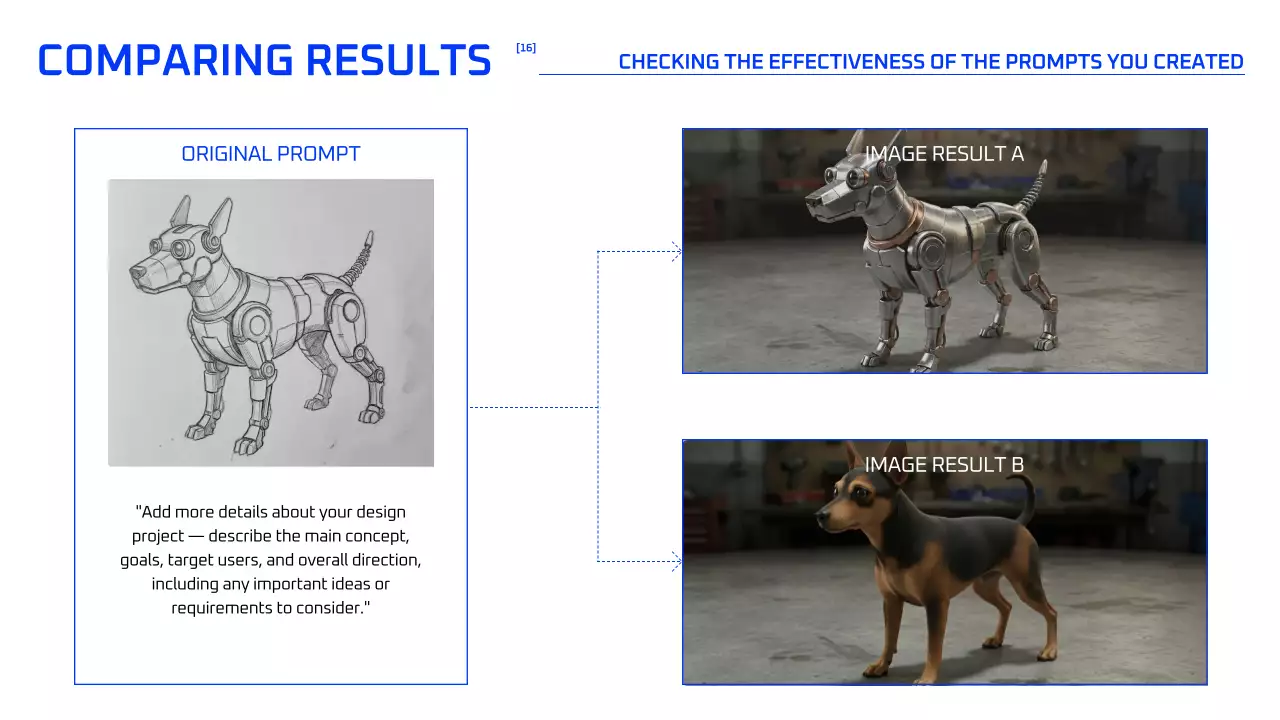 COMPARING RESULTS [16]

CHECKING THE EFFECTIVENESS OF THE PROMPTS YOU CREATED

ORIGINAL PROMPT

"Add more details about your design project — describe the main concept, goals, target users, and overall direction, including any important ideas or requirements to consider."

IMAGE RESULT A

IMAGE RESULT B